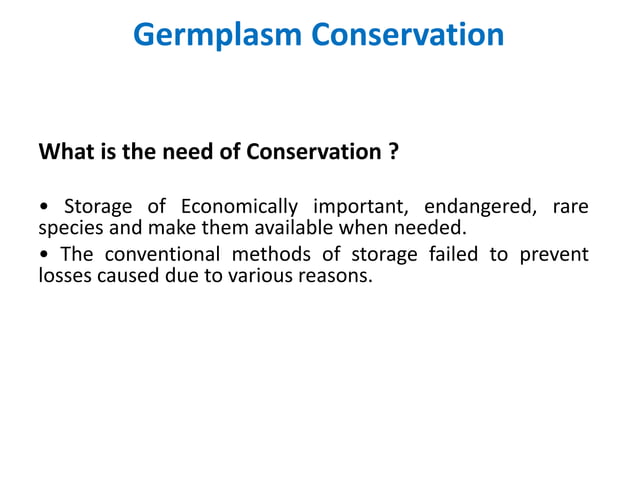 Germplasm Conservation

What is the need of Conservation ?

• Storage of Economically important, endangered, rare species and make them available when needed.

• The conventional methods of storage failed to prevent losses caused due to various reasons.